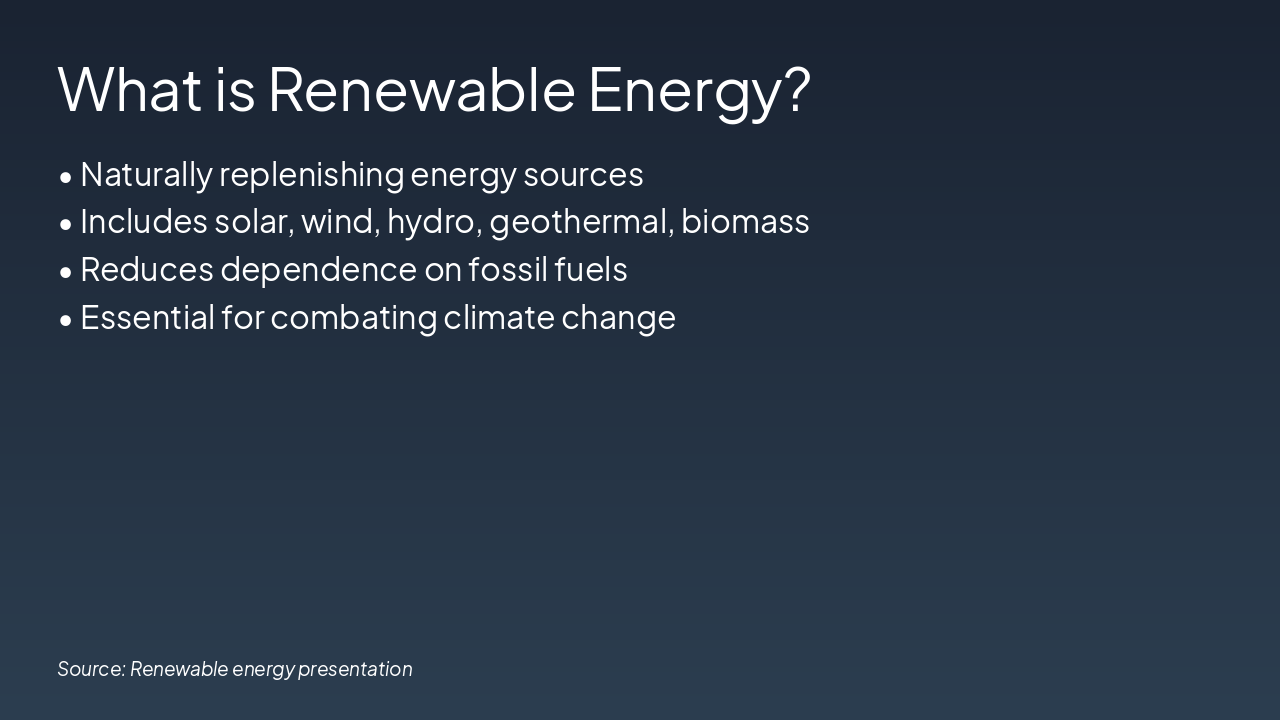 What is Renewable Energy?

• Naturally replenishing energy sources
• Includes solar, wind, hydro, geothermal, biomass
• Reduces dependence on fossil fuels
• Essential for combating climate change

Source: Renewable energy presentation